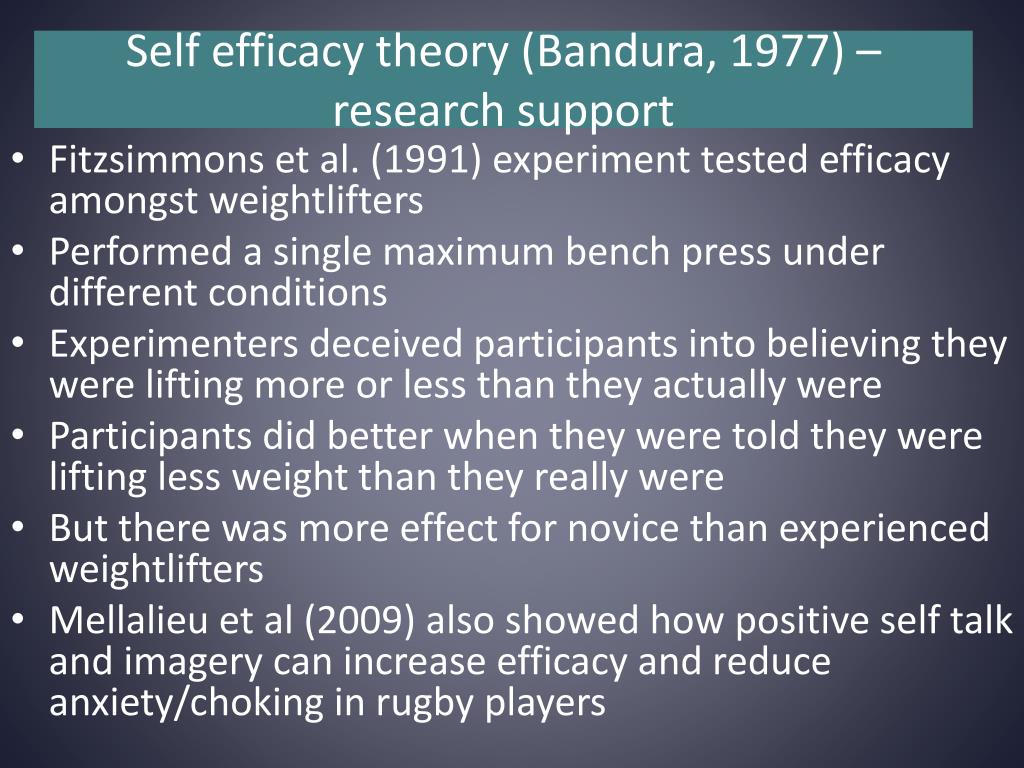 Self efficacy theory (Bandura, 1977) – research support

• Fitzsimmons et al. (1991) experiment tested efficacy amongst weightlifters
• Performed a single maximum bench press under different conditions
• Experimenters deceived participants into believing they were lifting more or less than they actually were
• Participants did better when they were told they were lifting less weight than they really were
• But there was more effect for novice than experienced weightlifters
• Mellalieu et al (2009) also showed how positive self talk and imagery can increase efficacy and reduce anxiety/choking in rugby players